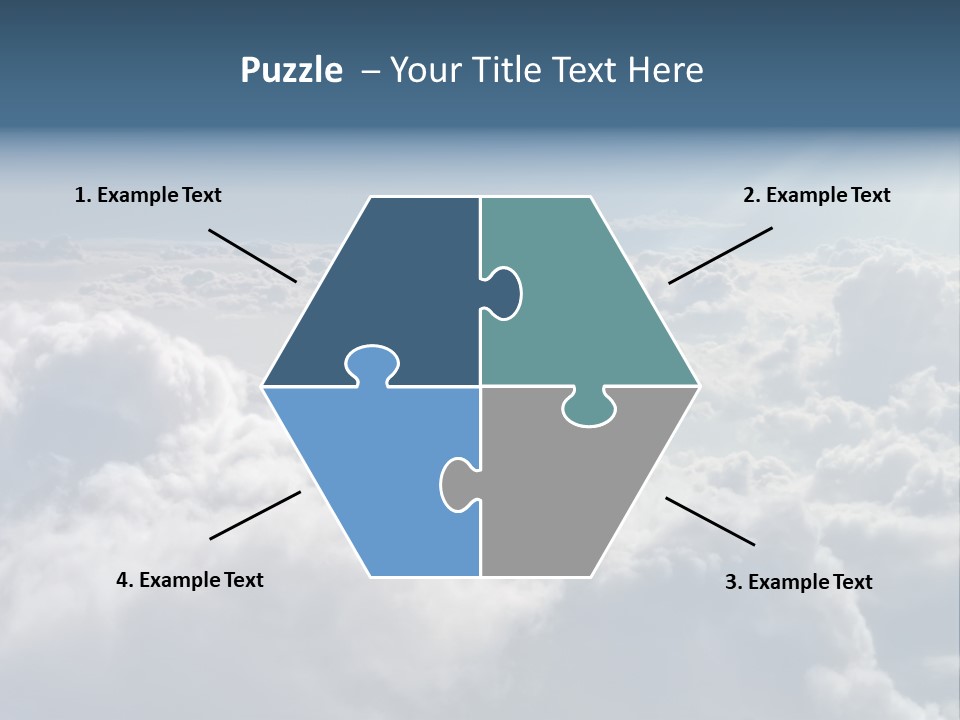 Puzzle – Your Title Text Here

1. Example Text

2. Example Text

4. Example Text

3. Example Text